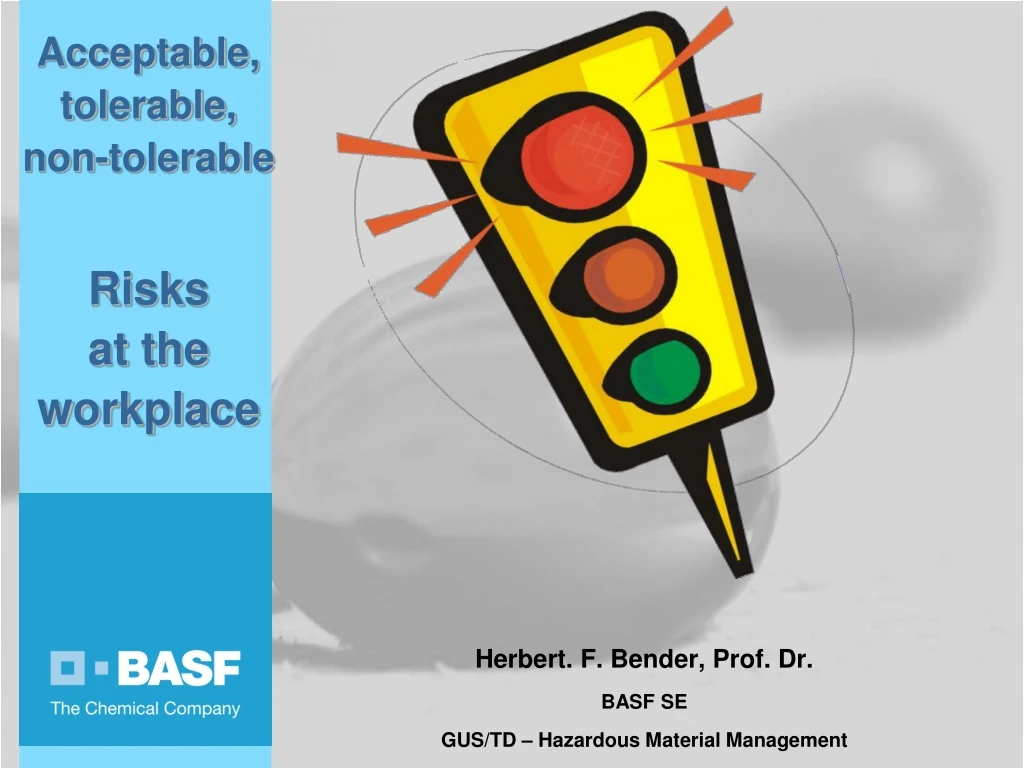 Acceptable,
tolerable,
non-tolerable

Risks
at the
workplace

BASF
The Chemical Company

Herbert. F. Bender, Prof. Dr.

BASF SE

GUS/TD – Hazardous Material Management